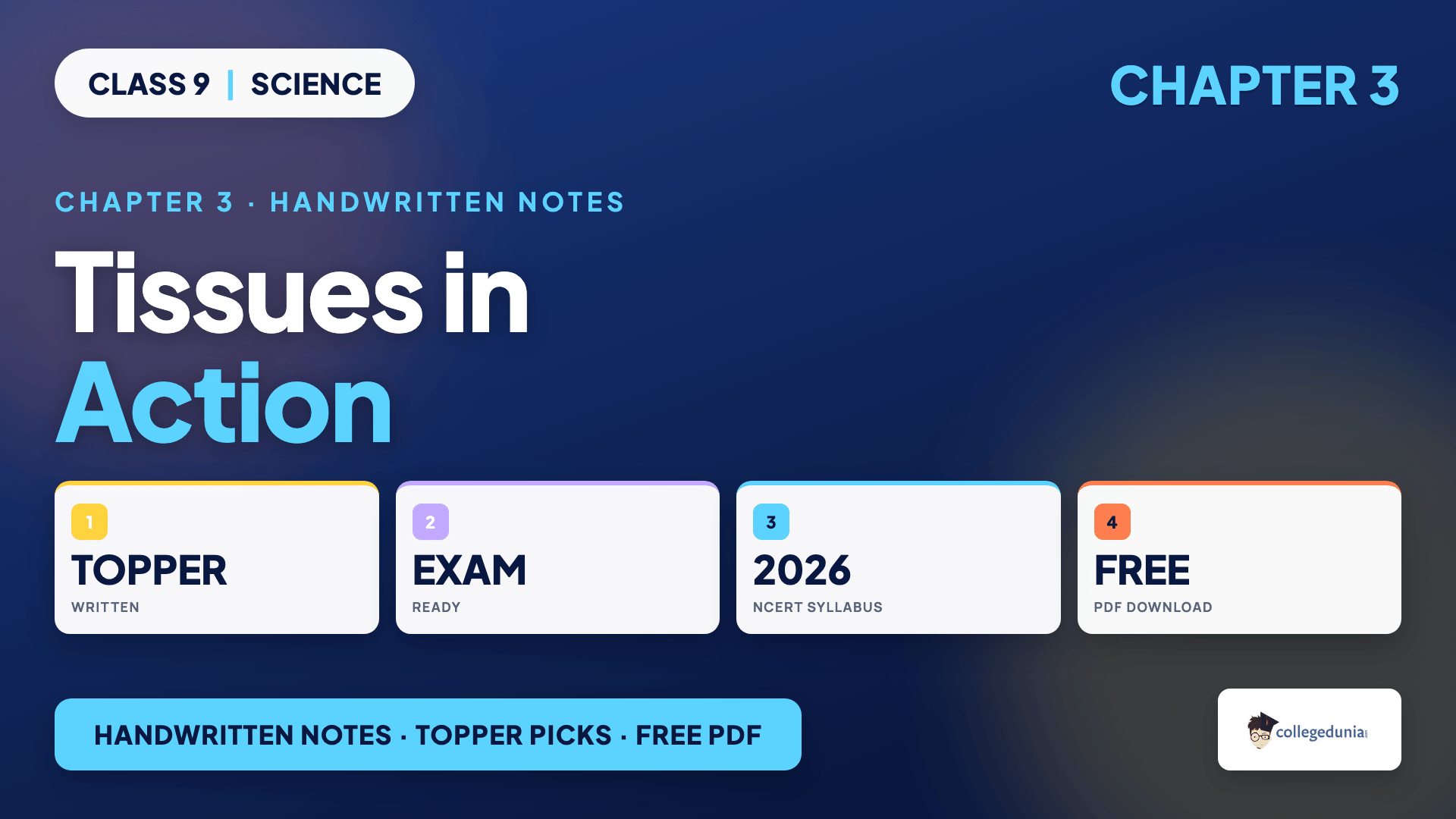 CLASS 9 | SCIENCE

CHAPTER 3

CHAPTER 3 · HANDWRITTEN NOTES

Tissues in Action

1
TOPPER
WRITTEN

2
EXAM
READY

3
2026
NCERT SYLLABUS

4
FREE
PDF DOWNLOAD

HANDWRITTEN NOTES · TOPPER PICKS · FREE PDF

collegedunia